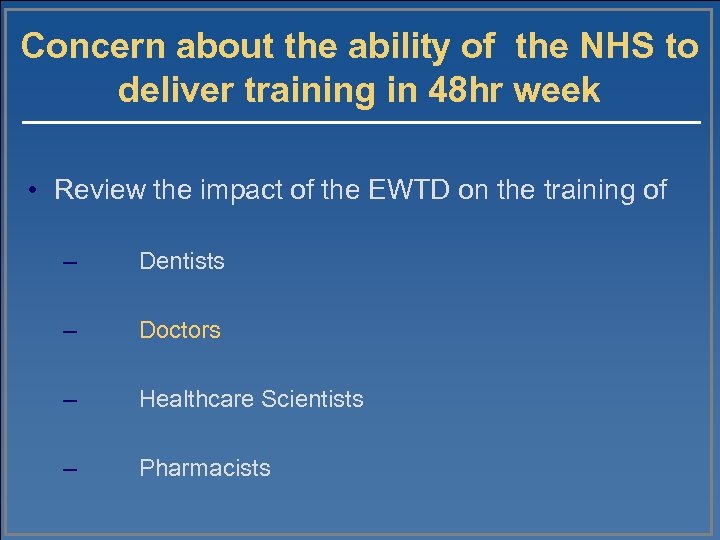 Concern about the ability of the NHS to deliver training in 48hr week

• Review the impact of the EWTD on the training of

– Dentists

– Doctors

– Healthcare Scientists

– Pharmacists